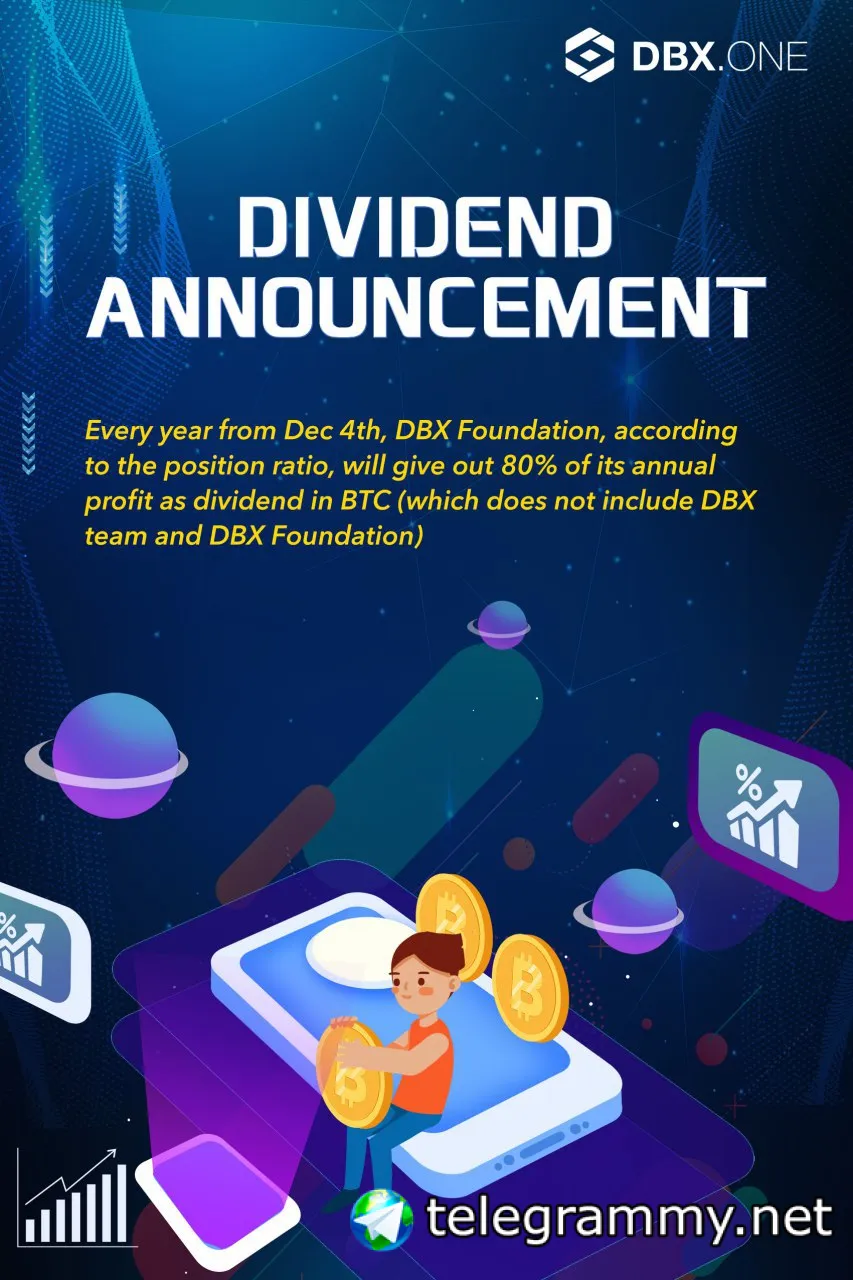 DBX.ONE

DIVIDEND ANNOUNCEMENT

Every year from Dec 4th, DBX Foundation, according to the position ratio, will give out 80% of its annual profit as dividend in BTC (which does not include DBX team and DBX Foundation)

%

%

telegrammy.net